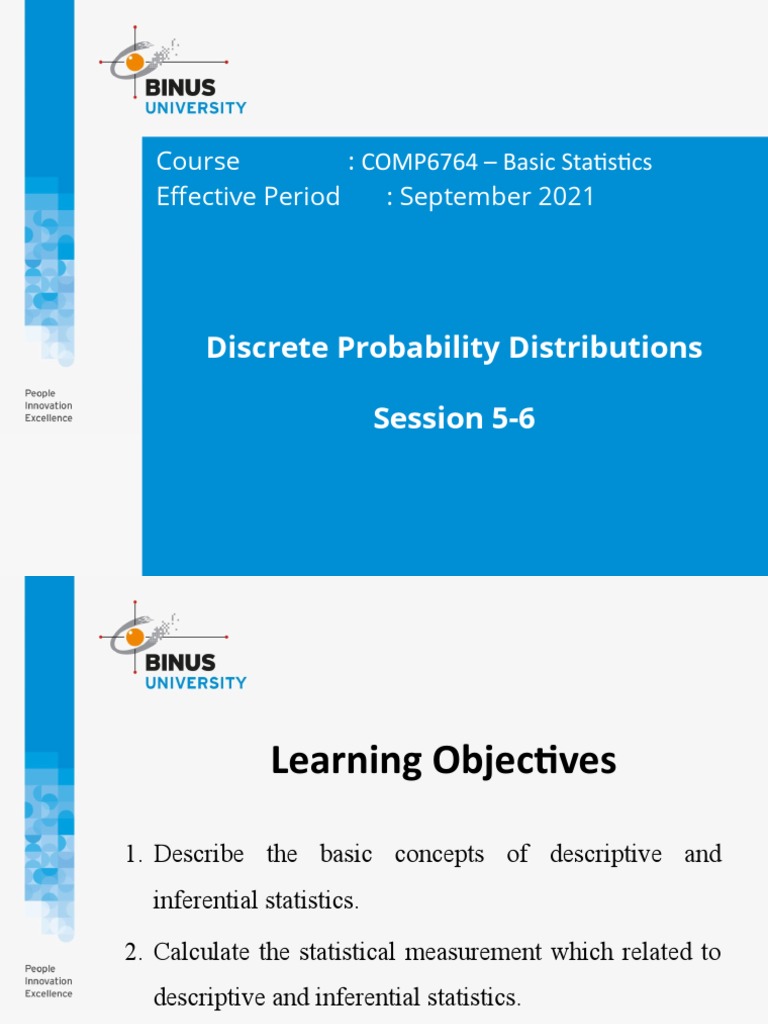 BINUS UNIVERSITY

Course : COMP6764 – Basic Statistics
Effective Period : September 2021

Discrete Probability Distributions

Session 5-6

People Innovation Excellence

BINUS UNIVERSITY

Learning Objectives

1. Describe the basic concepts of descriptive and inferential statistics.

2. Calculate the statistical measurement which related to descriptive and inferential statistics.

People Innovation Excellence